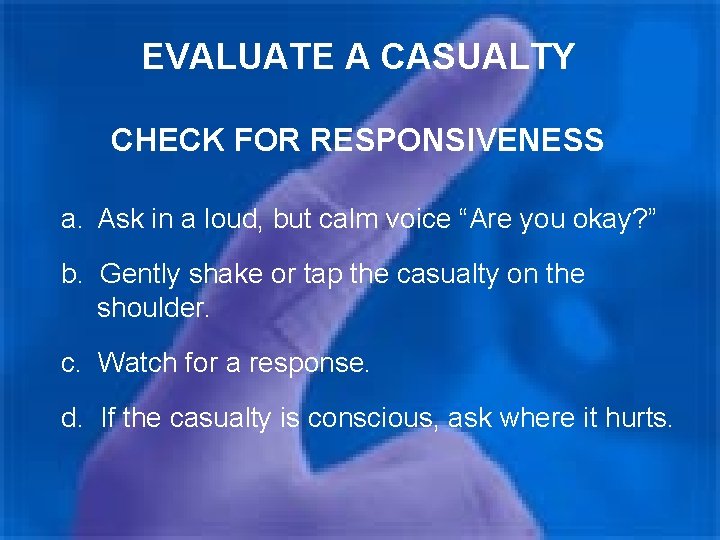 EVALUATE A CASUALTY

CHECK FOR RESPONSIVENESS

a. Ask in a loud, but calm voice “Are you okay?”

b. Gently shake or tap the casualty on the shoulder.

c. Watch for a response.

d. If the casualty is conscious, ask where it hurts.